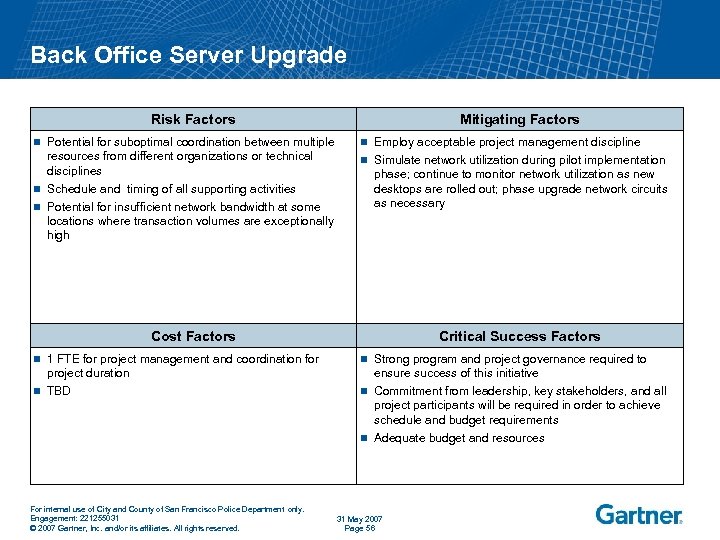 Back Office Server Upgrade

| Risk Factors | Mitigating Factors |
|---|---|
| ■ Potential for suboptimal coordination between multiple resources from different organizations or technical disciplines ■ Schedule and timing of all supporting activities ■ Potential for insufficient network bandwidth at some locations where transaction volumes are exceptionally high | ■ Employ acceptable project management discipline ■ Simulate network utilization during pilot implementation phase; continue to monitor network utilization as new desktops are rolled out; phase upgrade network circuits as necessary |
| **Cost Factors** | **Critical Success Factors** |
| ■ 1 FTE for project management and coordination for project duration ■ TBD | ■ Strong program and project governance required to ensure success of this initiative ■ Commitment from leadership, key stakeholders, and all project participants will be required in order to achieve schedule and budget requirements ■ Adequate budget and resources |

For internal use of City and County of San Francisco Police Department only.
Engagement: 221255031
© 2007 Gartner, Inc. and/or its affiliates. All rights reserved.

31 May 2007
Page 56

Gartner